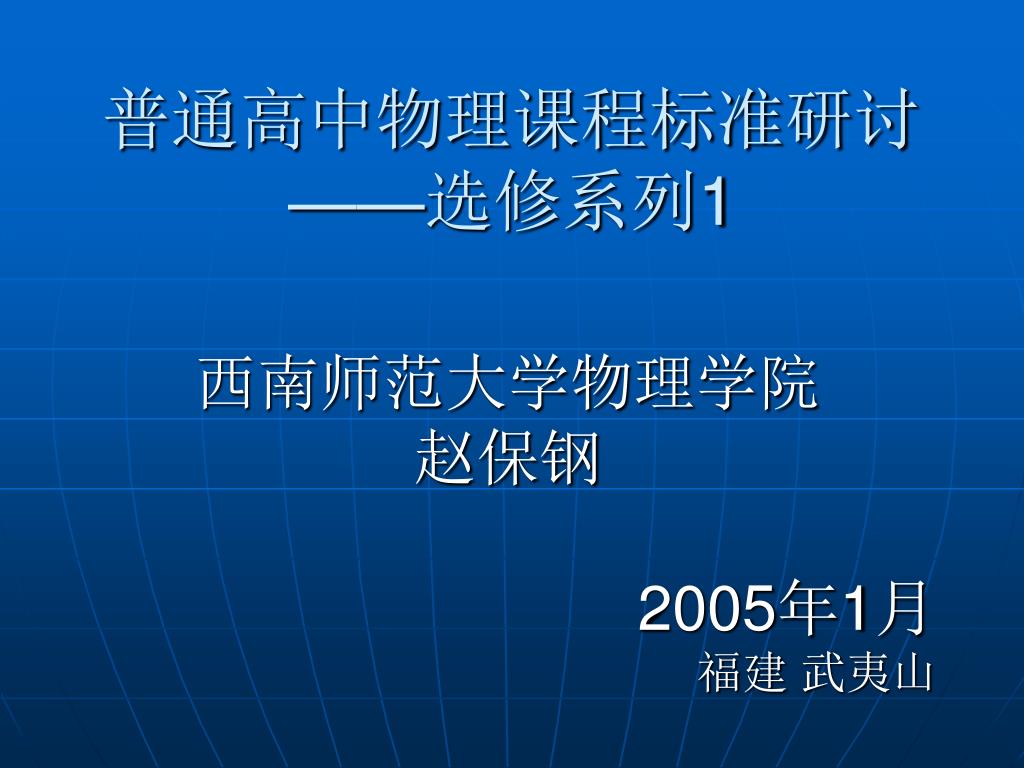 普通高中物理课程标准研讨
——选修系列1

西南师范大学物理学院
赵保钢

2005年1月
福建 武夷山